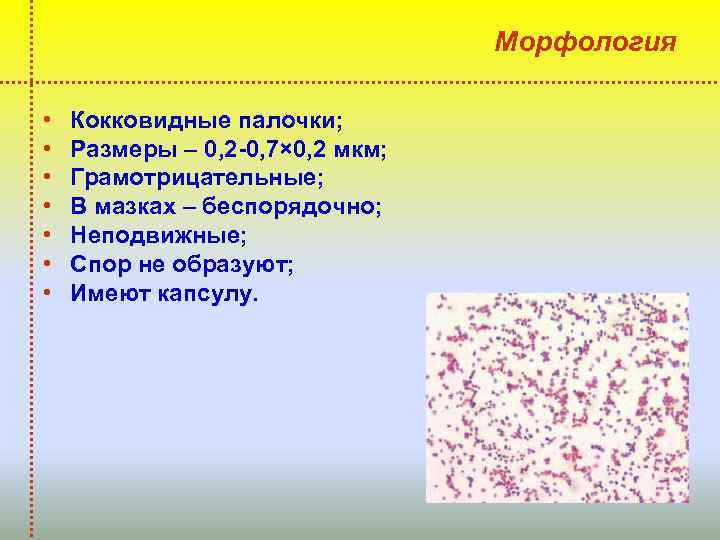 Морфология

• Кокковидные палочки;
• Размеры – 0,2-0,7×0,2 мкм;
• Грамотрицательные;
• В мазках – беспорядочно;
• Неподвижные;
• Спор не образуют;
• Имеют капсулу.